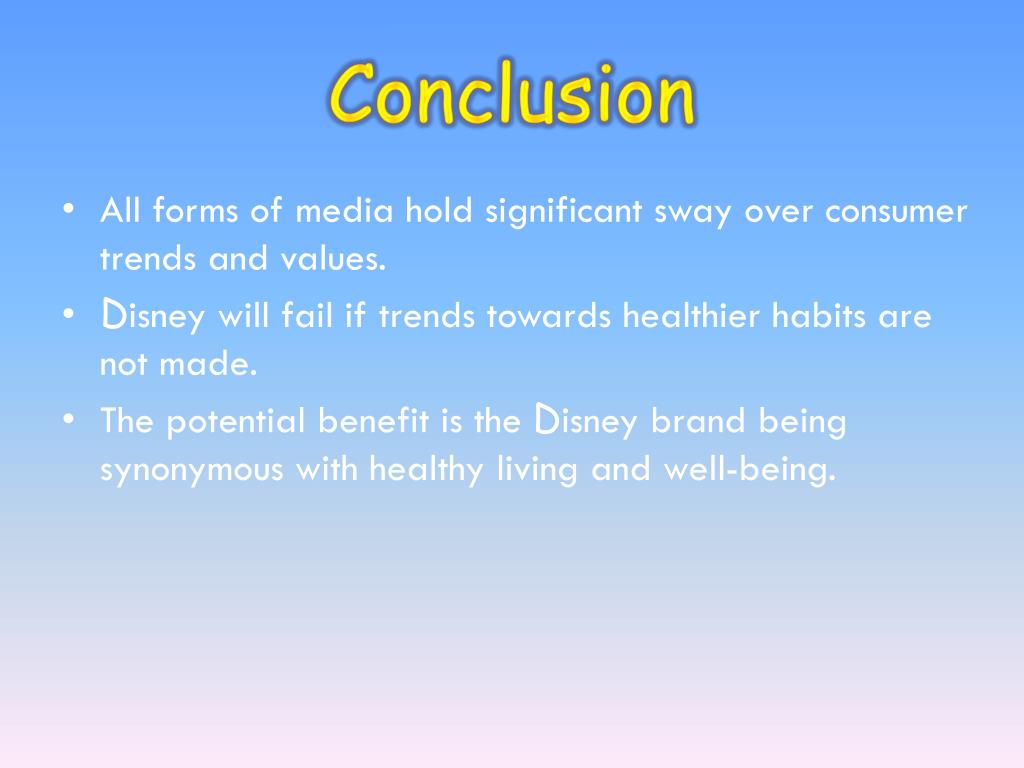 Conclusion

• All forms of media hold significant sway over consumer trends and values.
• Disney will fail if trends towards healthier habits are not made.
• The potential benefit is the Disney brand being synonymous with healthy living and well-being.